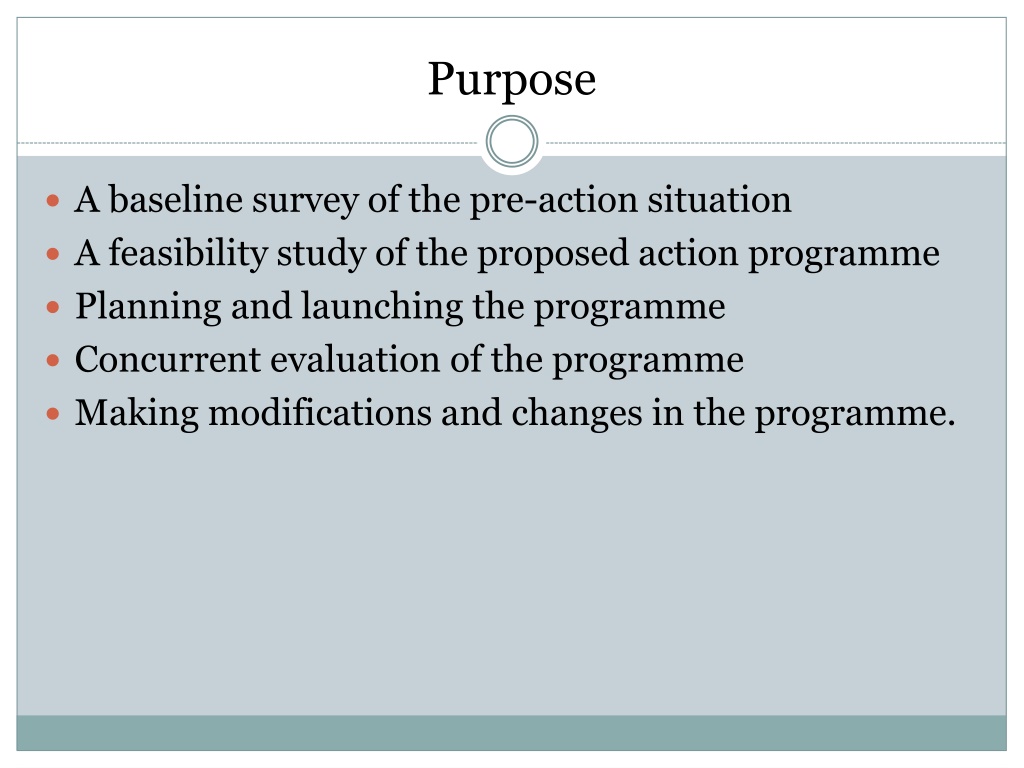 Purpose

- A baseline survey of the pre-action situation
- A feasibility study of the proposed action programme
- Planning and launching the programme
- Concurrent evaluation of the programme
- Making modifications and changes in the programme.